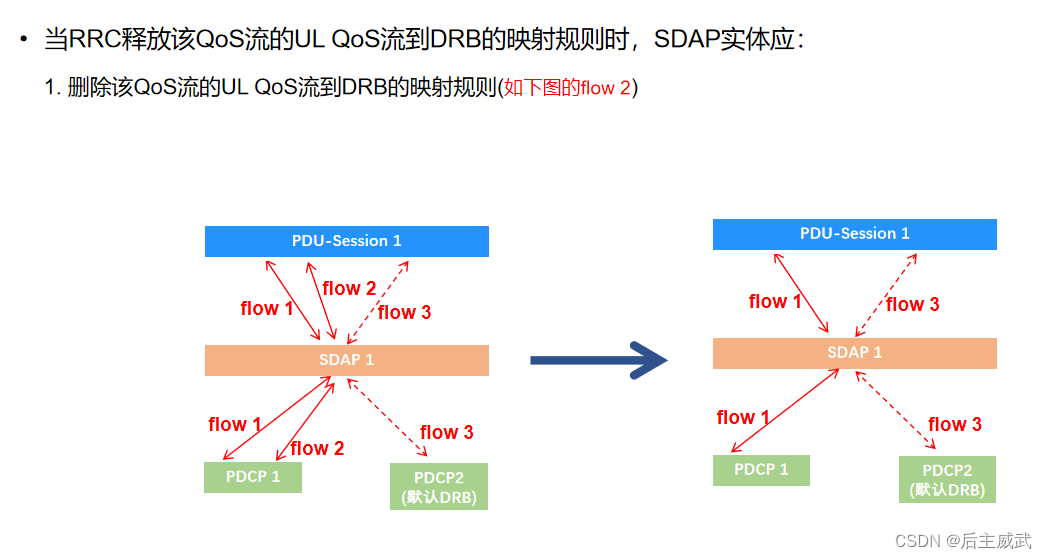 • 当RRC释放该QoS流的UL QoS流到DRB的映射规则时，SDAP实体应：

1. 删除该QoS流的UL QoS流到DRB的映射规则(如下图的flow 2)

PDU-Session 1

flow 1
flow 2
flow 3

SDAP 1

flow 1
flow 2
flow 3

PDCP 1
PDCP2
(默认DRB)

PDU-Session 1

flow 1
flow 3

SDAP 1

flow 1
flow 3

PDCP 1
PDCP2
(默认DRB)

CSDN @后主威武